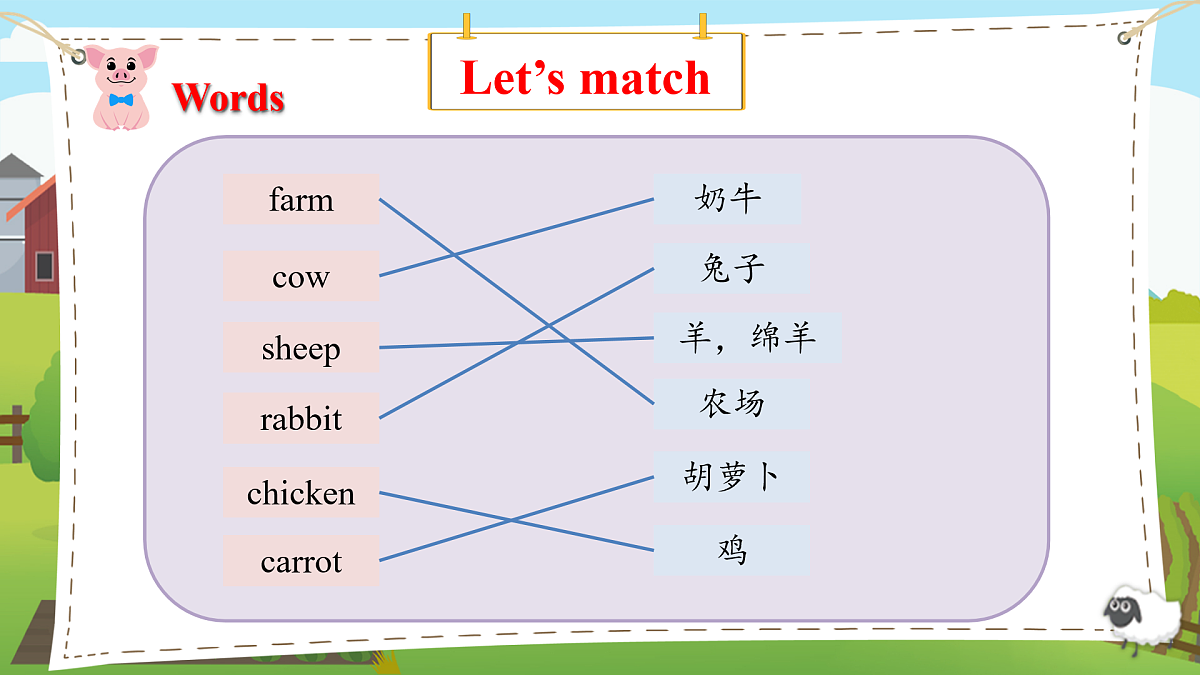 Words

Let’s match

farm
cow
sheep
rabbit
chicken
carrot

奶牛
兔子
羊，绵羊
农场
胡萝卜
鸡